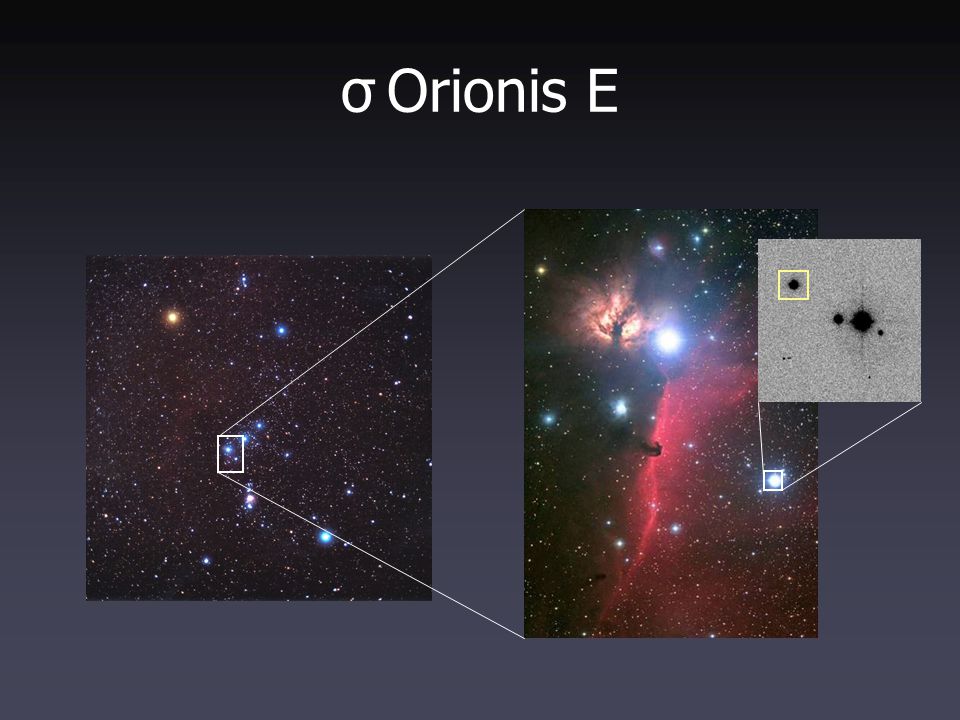 σ Orionis E